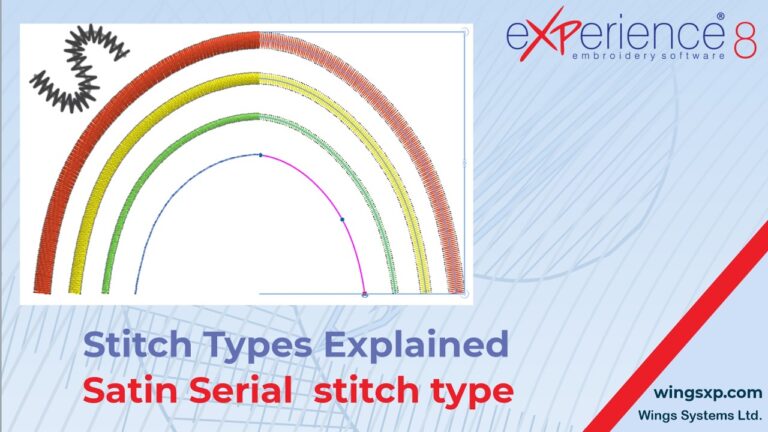 eXPerience® 8
embroidery software

Stitch Types Explained
Satin Serial stitch type

wingsxp.com
Wings Systems Ltd.